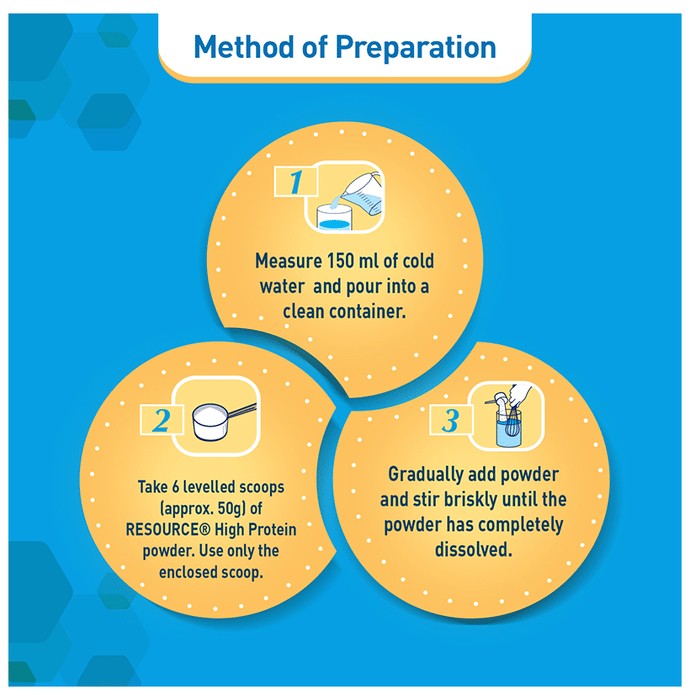 Method of Preparation

1

Measure 150 ml of cold water and pour into a clean container.

2

Take 6 levelled scoops (approx. 50g) of RESOURCE® High Protein powder. Use only the enclosed scoop.

3

Gradually add powder and stir briskly until the powder has completely dissolved.